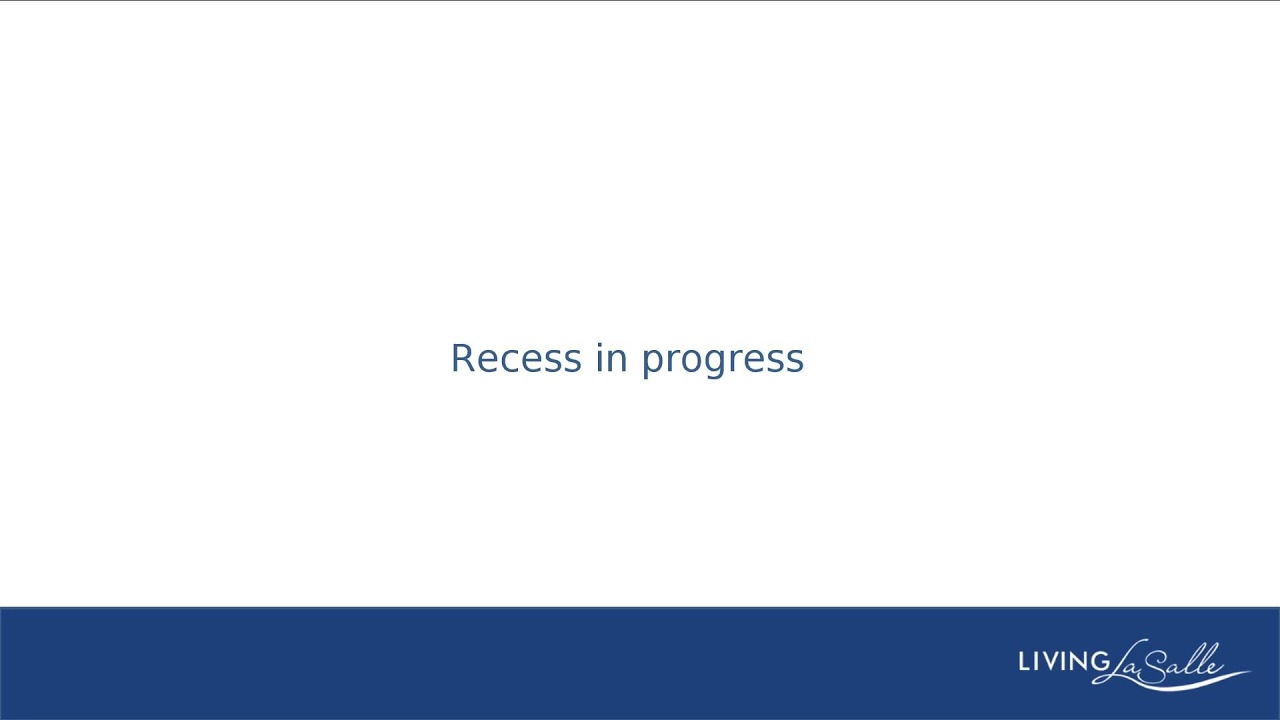 Recess in progress

LIVING LaSalle